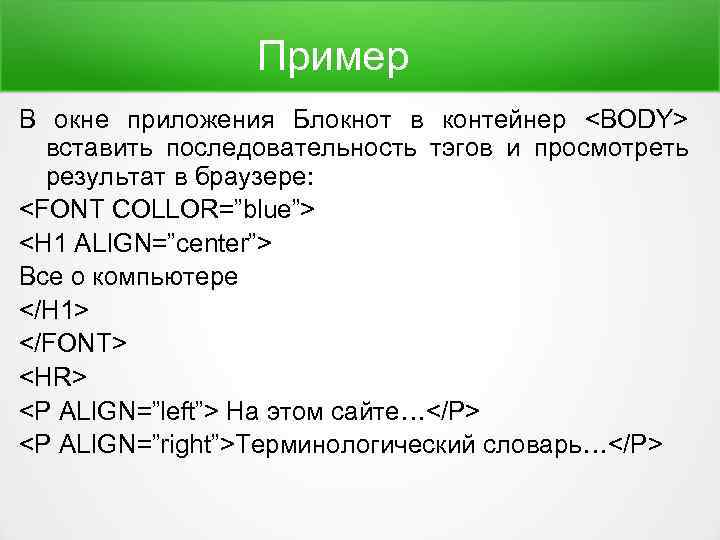 Пример

В окне приложения Блокнот в контейнер <BODY> вставить последовательность тэгов и просмотреть результат в браузере:

<FONT COLLOR=”blue”>

<H1 ALIGN=”center”>

Все о компьютере

</H1>

</FONT>

<HR>

<P ALIGN=”left”> На этом сайте…</P>

<P ALIGN=”right”>Терминологический словарь…</P>